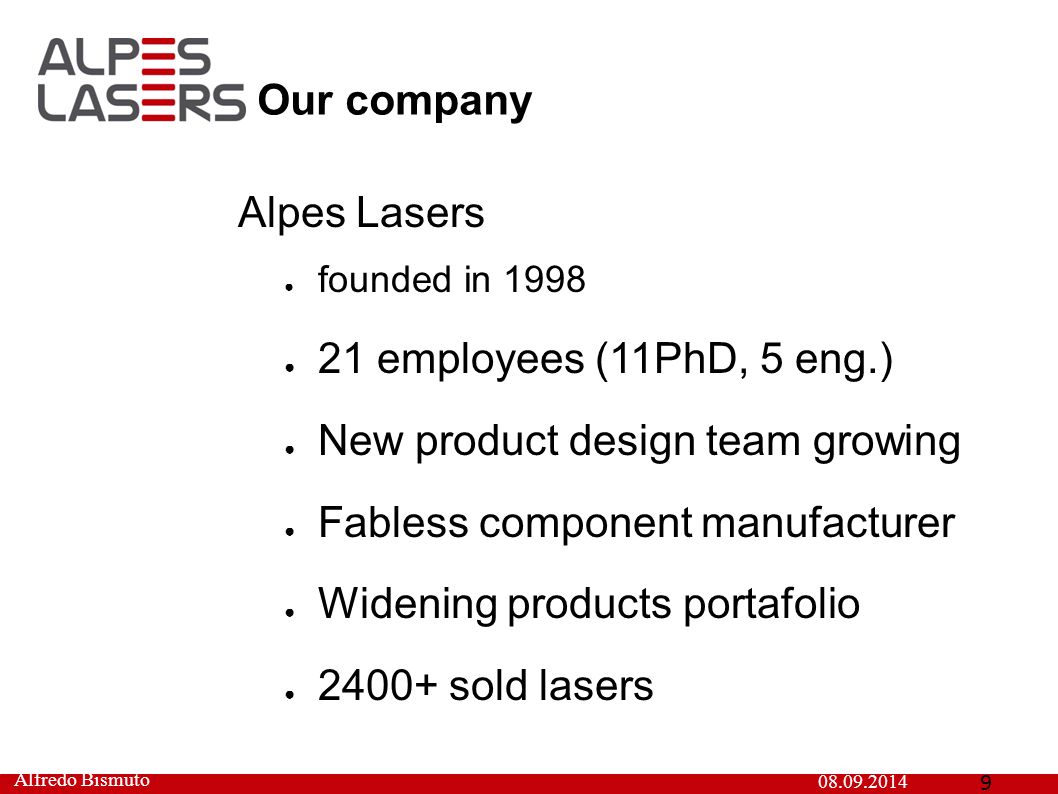 ALPES LASERS

Our company

Alpes Lasers

- founded in 1998
- 21 employees (11PhD, 5 eng.)
- New product design team growing
- Fabless component manufacturer
- Widening products portafolio
- 2400+ sold lasers

Alfredo Bismuto 08.09.2014 9